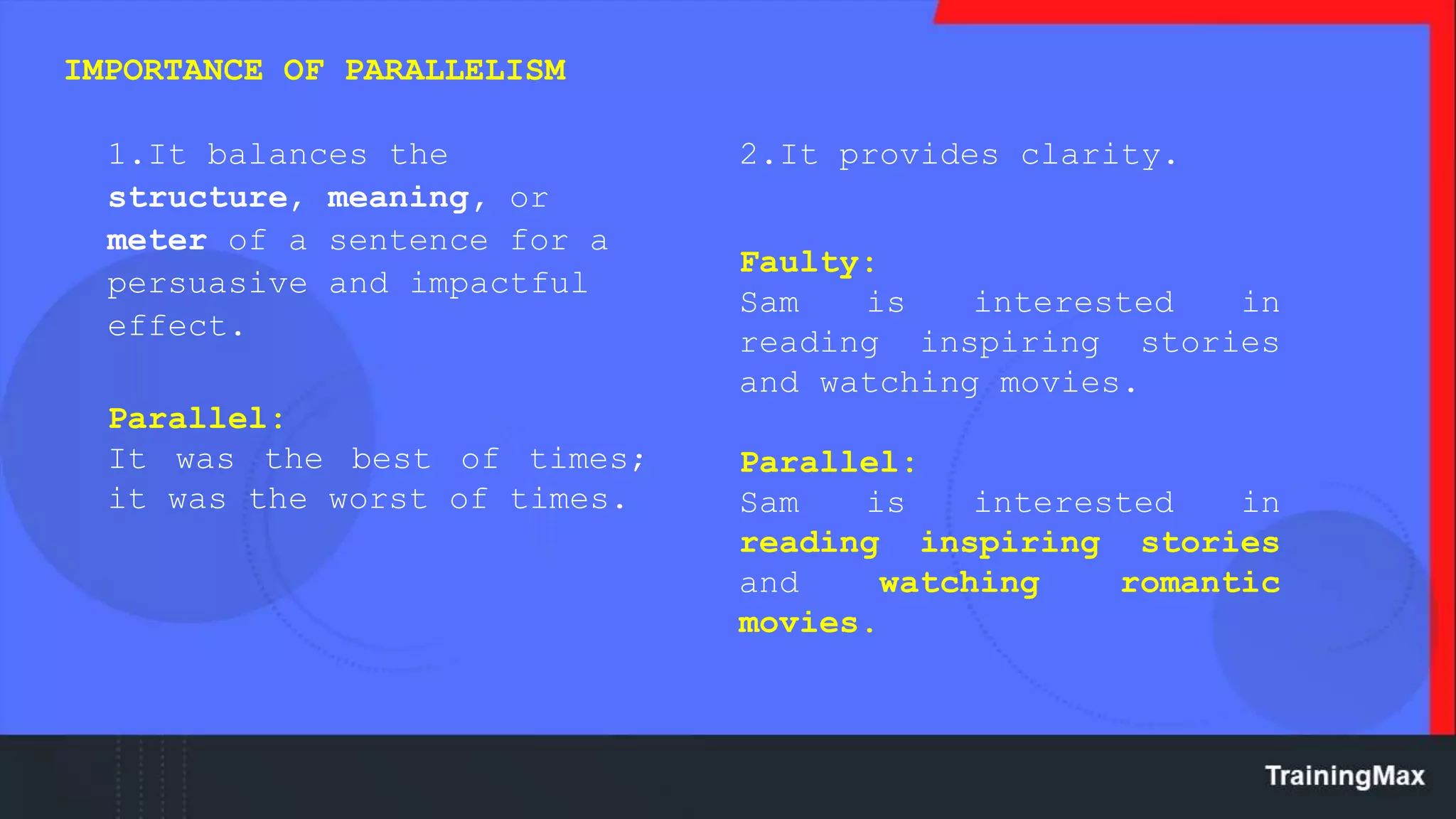 IMPORTANCE OF PARALLELISM

1.It balances the structure, meaning, or meter of a sentence for a persuasive and impactful effect.

Parallel:
It was the best of times; it was the worst of times.

2.It provides clarity.

Faulty:
Sam is interested in reading inspiring stories and watching movies.

Parallel:
Sam is interested in reading inspiring stories and watching romantic movies.

TrainingMax